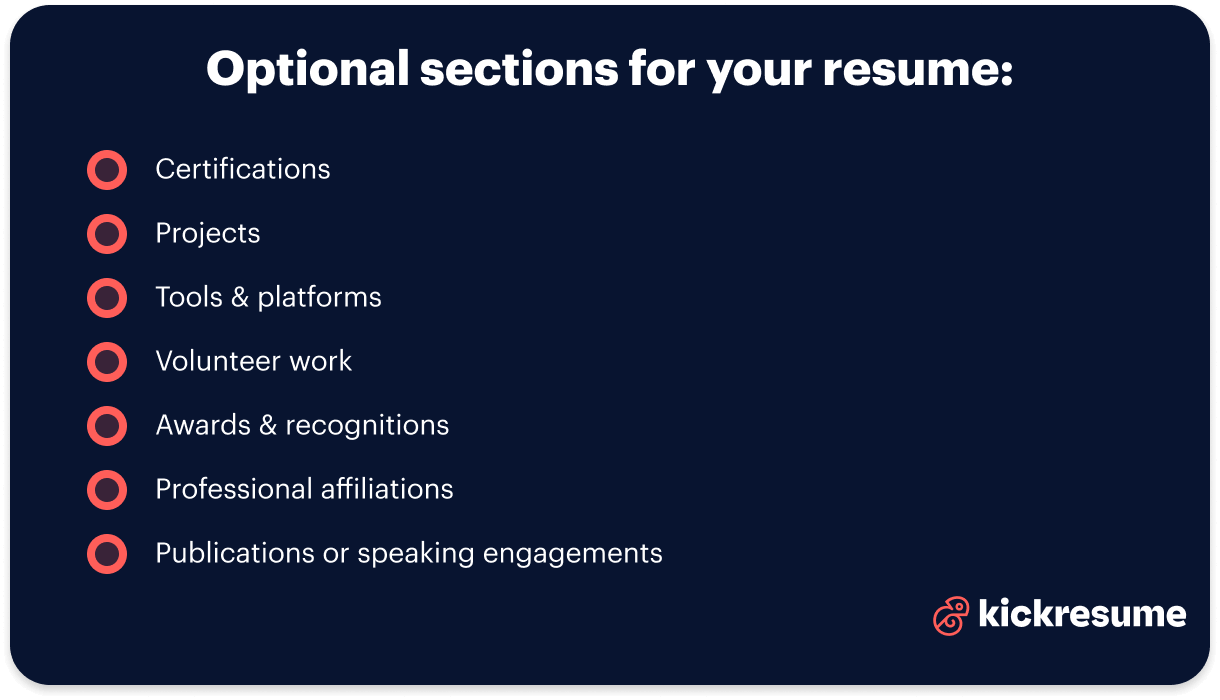 Optional sections for your resume:

Certifications

Projects

Tools & platforms

Volunteer work

Awards & recognitions

Professional affiliations

Publications or speaking engagements

kickresume